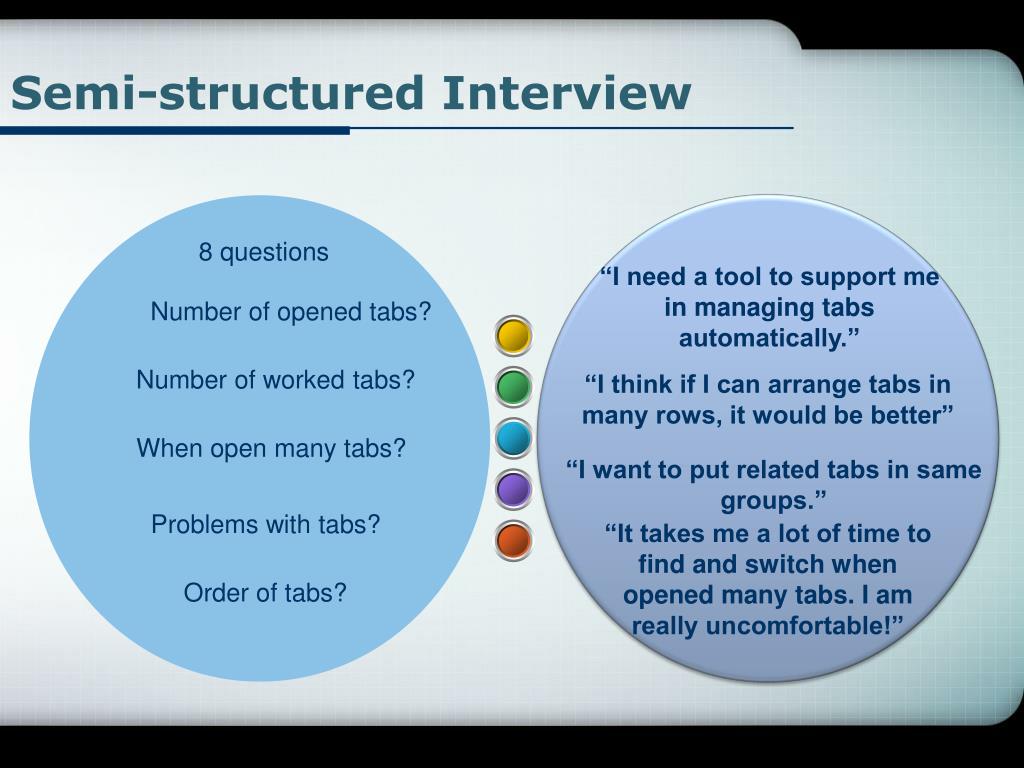 Semi-structured Interview

8 questions

Number of opened tabs?

Number of worked tabs?

When open many tabs?

Problems with tabs?

Order of tabs?

“I need a tool to support me in managing tabs automatically.”

“I think if I can arrange tabs in many rows, it would be better”

“I want to put related tabs in same groups.”

“It takes me a lot of time to find and switch when opened many tabs. I am really uncomfortable!”